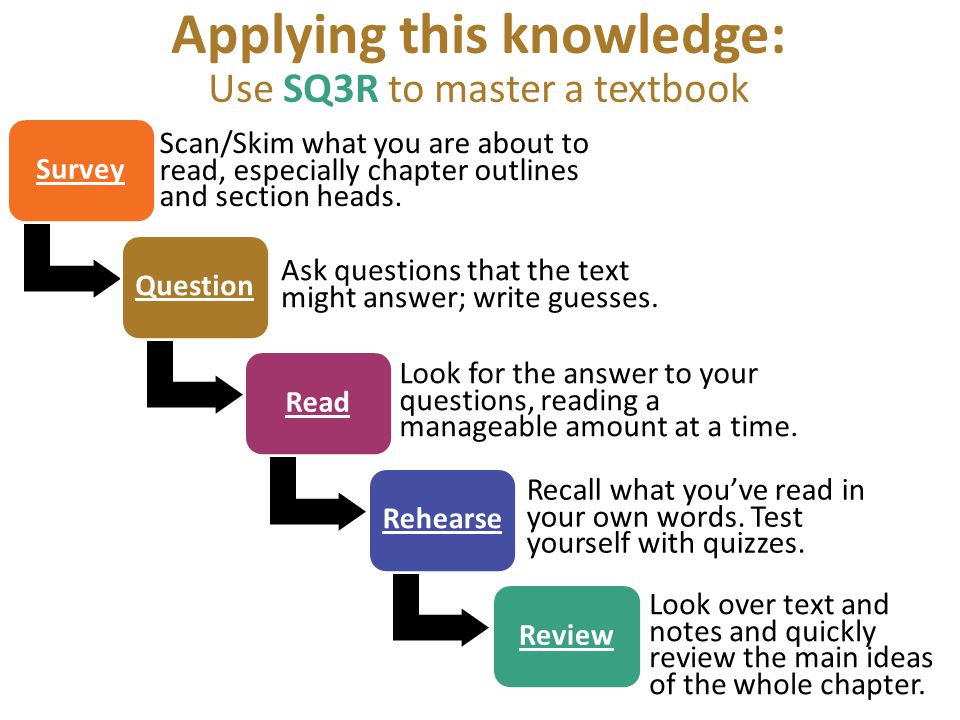 Applying this knowledge:
Use SQ3R to master a textbook

Survey

Scan/Skim what you are about to read, especially chapter outlines and section heads.

Question

Ask questions that the text might answer; write guesses.

Read

Look for the answer to your questions, reading a manageable amount at a time.

Rehearse

Recall what you've read in your own words. Test yourself with quizzes.

Review

Look over text and notes and quickly review the main ideas of the whole chapter.